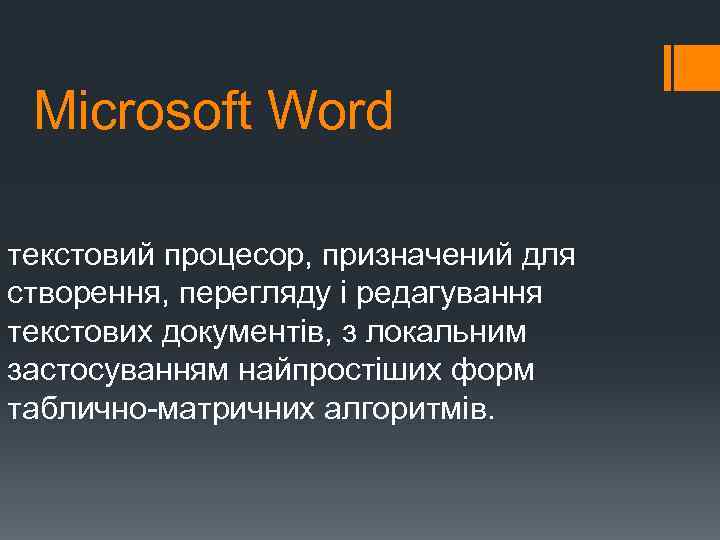 Microsoft Word

текстовий процесор, призначений для створення, перегляду і редагування текстових документів, з локальним застосуванням найпростіших форм таблично-матричних алгоритмів.